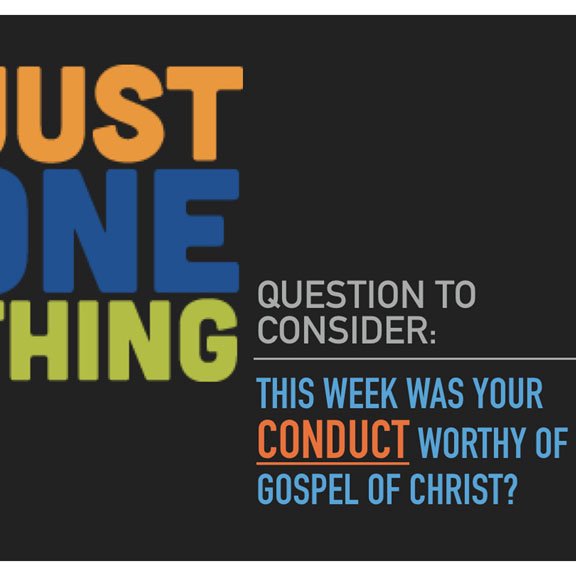 JUST
ONE
THING

QUESTION TO CONSIDER:

THIS WEEK WAS YOUR CONDUCT WORTHY OF GOSPEL OF CHRIST?